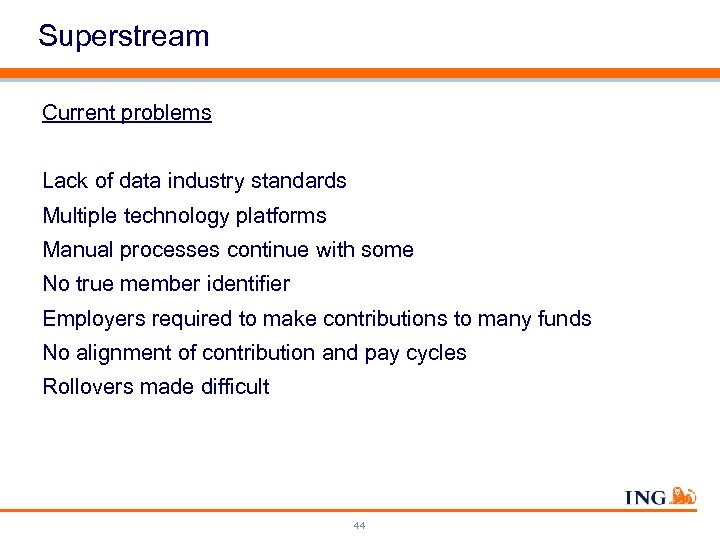 Superstream

Current problems

Lack of data industry standards

Multiple technology platforms

Manual processes continue with some

No true member identifier

Employers required to make contributions to many funds

No alignment of contribution and pay cycles

Rollovers made difficult

ING

44